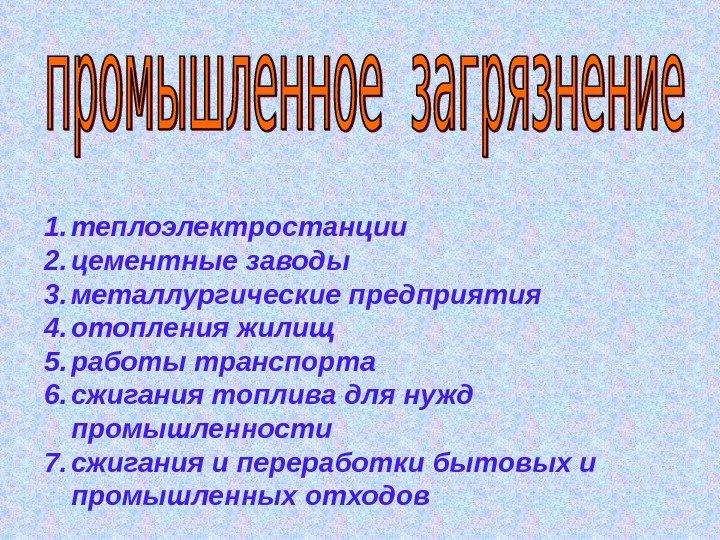 промышленное загрязнение

1. теплоэлектростанции
2. цементные заводы
3. металлургические предприятия
4. отопления жилищ
5. работы транспорта
6. сжигания топлива для нужд промышленности
7. сжигания и переработки бытовых и промышленных отходов